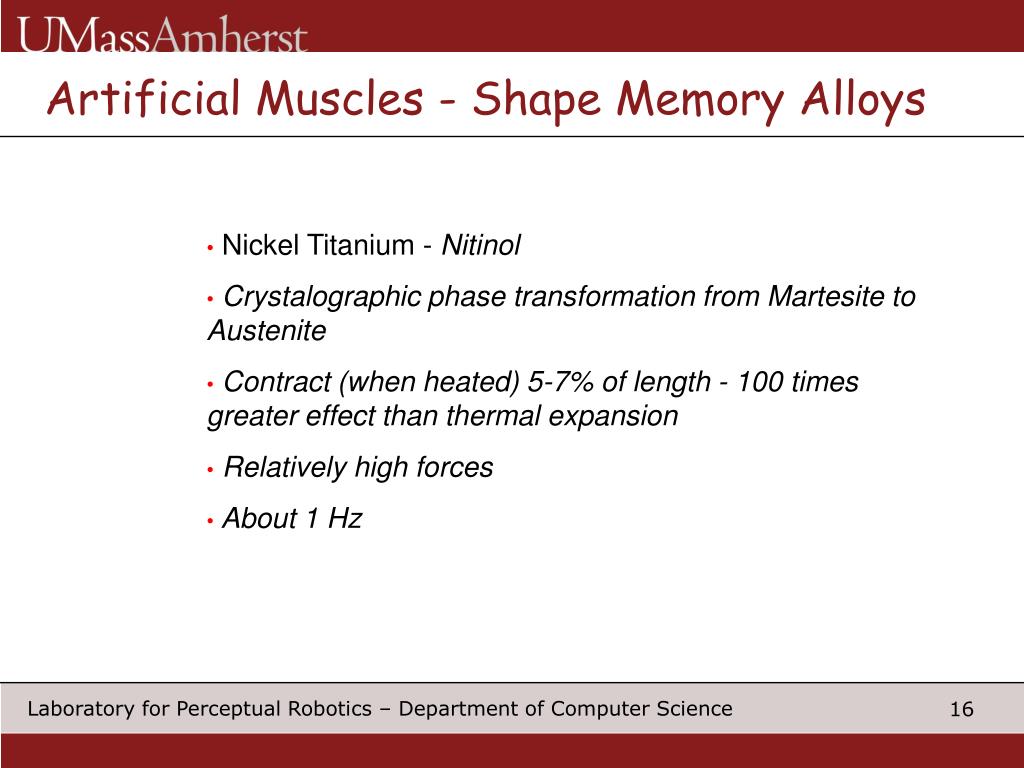 UMassAmherst

Artificial Muscles - Shape Memory Alloys

• Nickel Titanium - Nitinol

• Crystalographic phase transformation from Martesite to Austenite

• Contract (when heated) 5-7% of length - 100 times greater effect than thermal expansion

• Relatively high forces

• About 1 Hz

Laboratory for Perceptual Robotics – Department of Computer Science

16